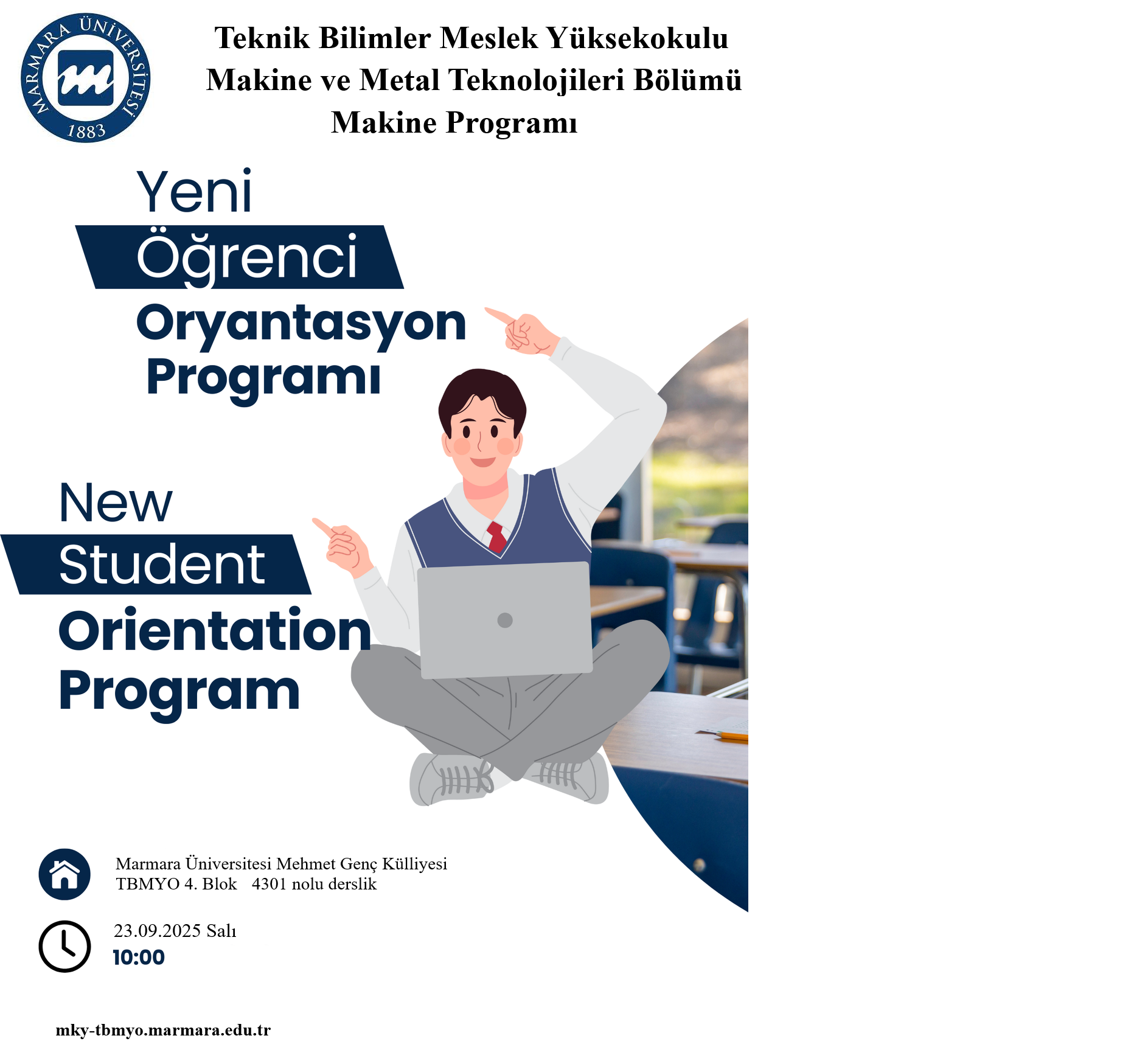 MARMARA ÜNİVERSİTESİ
1883

Teknik Bilimler Meslek Yüksekokulu
Makine ve Metal Teknolojileri Bölümü
Makine Programı

Yeni
Öğrenci
Oryantasyon
Programı

New
Student
Orientation
Program

Marmara Üniversitesi Mehmet Genç Külliyesi
TBMYO 4. Blok 4301 nolu derslik

23.09.2025 Salı
10:00

mky-tbmyo.marmara.edu.tr